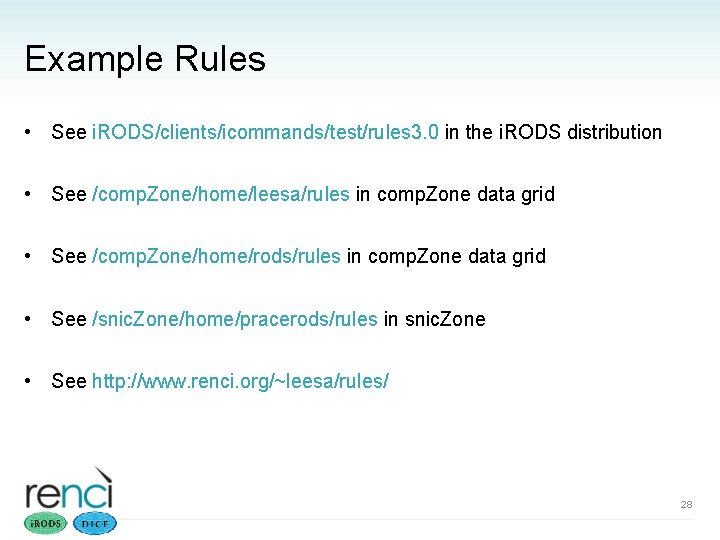 Example Rules

• See iRODS/clients/icommands/test/rules3.0 in the iRODS distribution

• See /compZone/home/leesa/rules in compZone data grid

• See /compZone/home/rods/rules in compZone data grid

• See /snicZone/home/pracerods/rules in snicZone

• See http://www.renci.org/~leesa/rules/

renci

iRODS

DICE

28